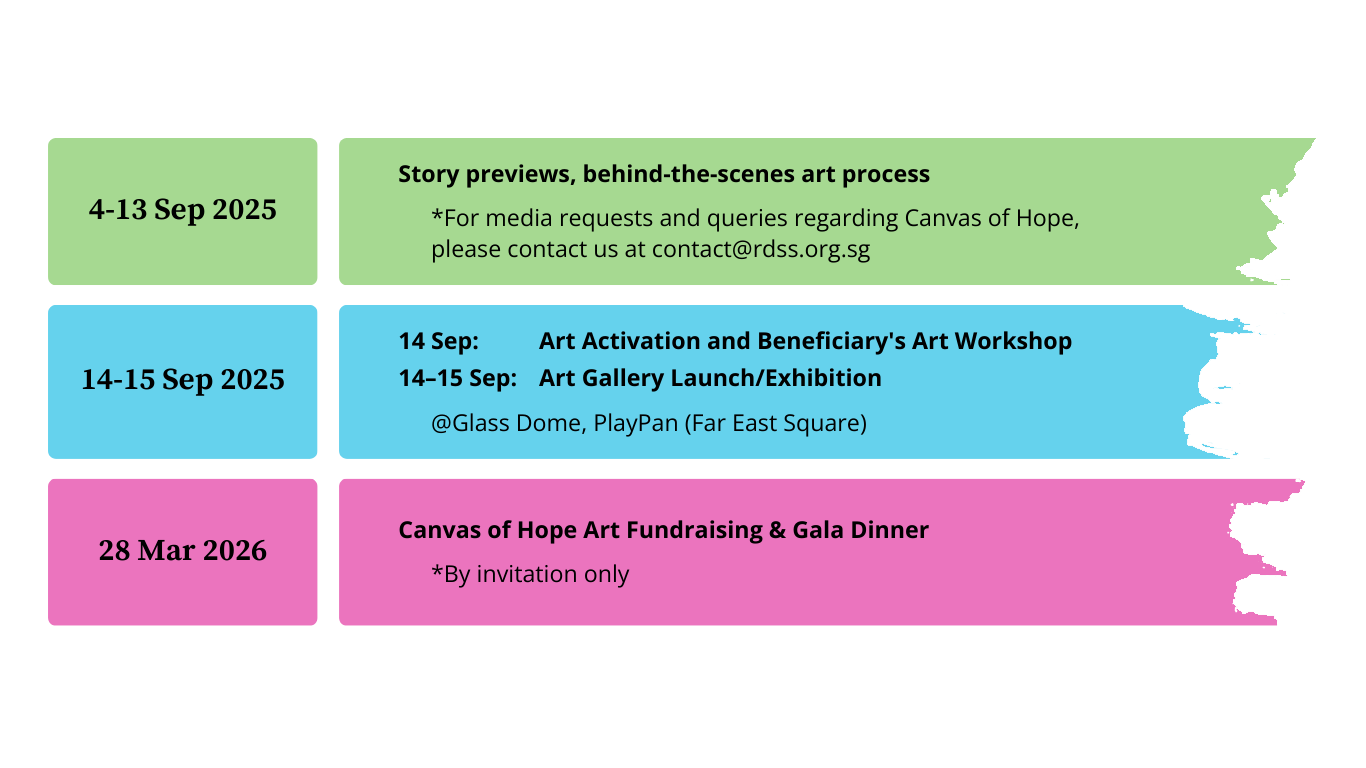 4-13 Sep 2025

Story previews, behind-the-scenes art process

*For media requests and queries regarding Canvas of Hope, please contact us at contact@rdss.org.sg

14-15 Sep 2025

14 Sep: Art Activation and Beneficiary's Art Workshop

14–15 Sep: Art Gallery Launch/Exhibition

@Glass Dome, PlayPan (Far East Square)

28 Mar 2026

Canvas of Hope Art Fundraising & Gala Dinner

*By invitation only